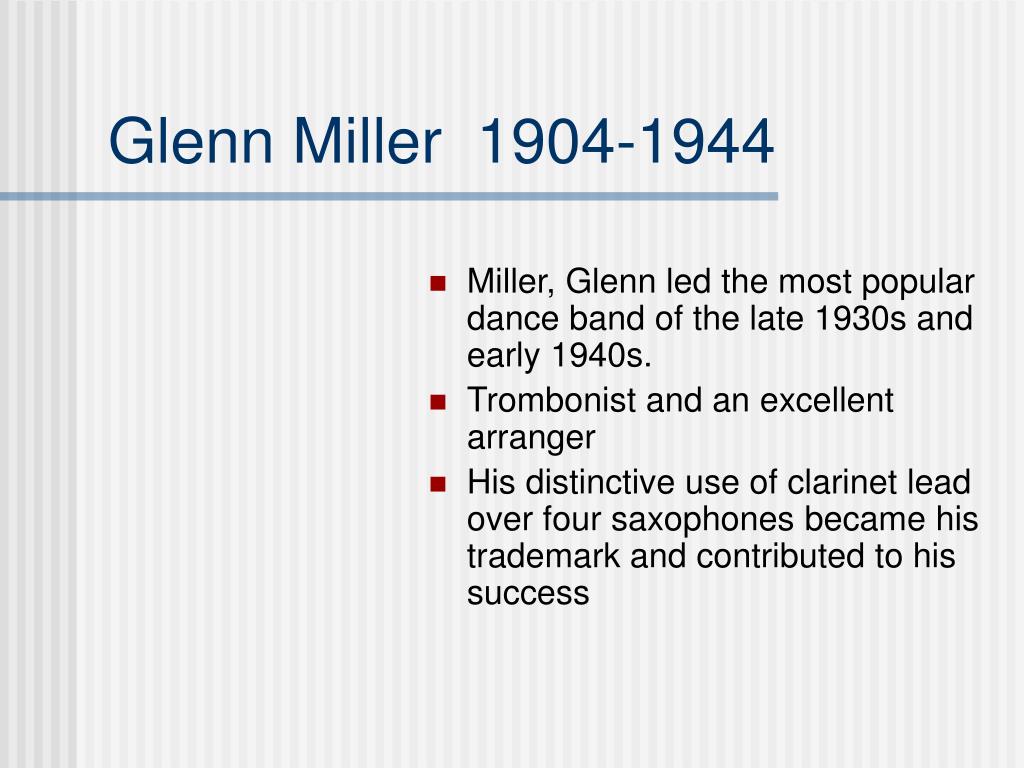 Glenn Miller  1904-1944

- Miller, Glenn led the most popular dance band of the late 1930s and early 1940s.
- Trombonist and an excellent arranger
- His distinctive use of clarinet lead over four saxophones became his trademark and contributed to his success